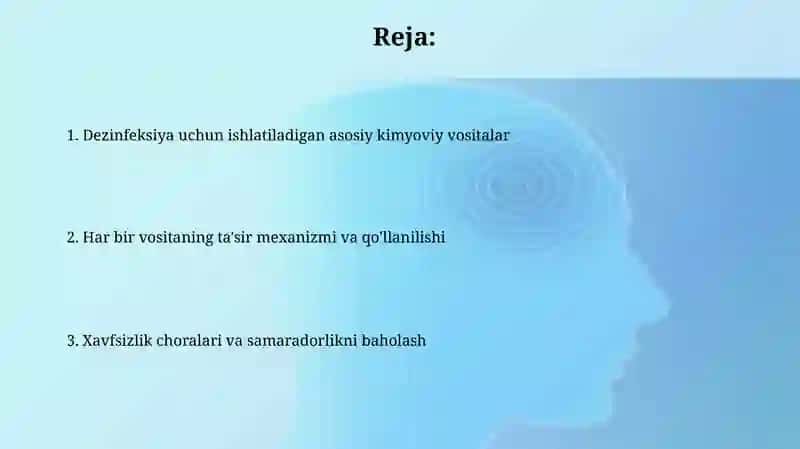 Reja:

1. Dezinfeksiya uchun ishlatiladigan asosiy kimyoviy vositalar

2. Har bir vositaning ta'sir mexanizmi va qo'llanilishi

3. Xavfsizlik choralari va samaradorlikni baholash